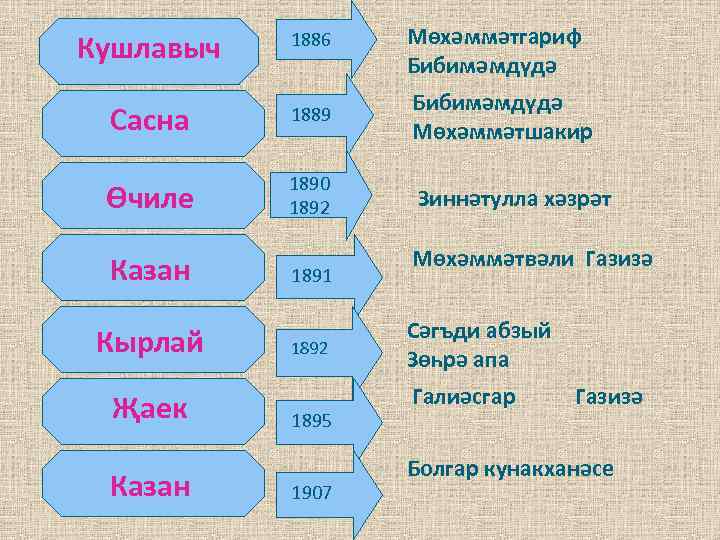 Кушлавыч

1886

Мөхәммәтгариф
Бибимәмдүдә

Сасна

1889

Бибимәмдүдә
Мөхәммәтшакир

Өчиле

1890
1892

Зиннәтулла хәзрәт

Казан

1891

Мөхәммәтвәли Газизә

Кырлай

1892

Сәгъди абзый
Зөһрә апа

Җаек

1895

Галиәсгар Газизә

Казан

1907

Болгар кунакханәсе